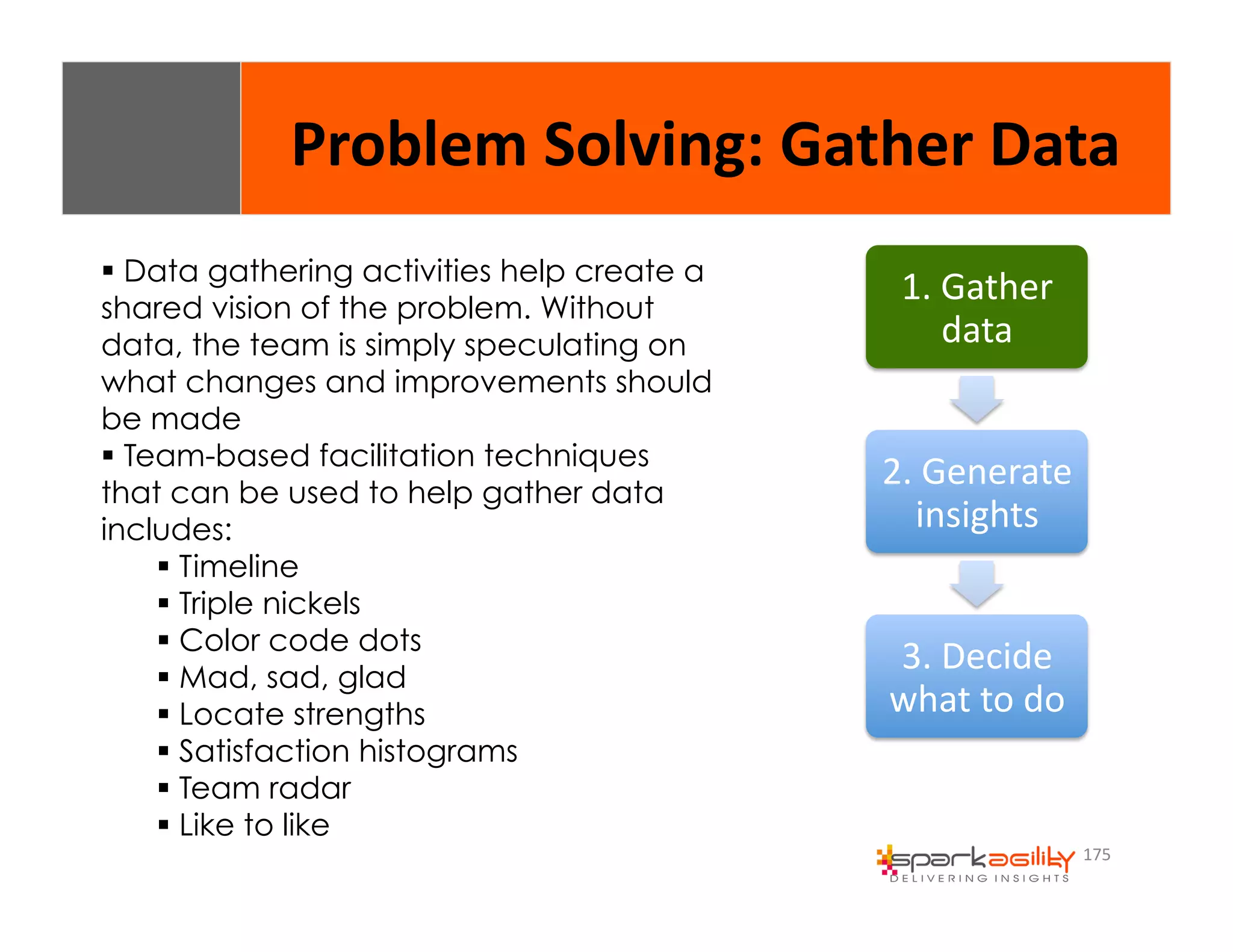 Problem Solving: Gather Data

▪ Data gathering activities help create a shared vision of the problem. Without data, the team is simply speculating on what changes and improvements should be made

▪ Team-based facilitation techniques that can be used to help gather data includes:

▪ Timeline
▪ Triple nickels
▪ Color code dots
▪ Mad, sad, glad
▪ Locate strengths
▪ Satisfaction histograms
▪ Team radar
▪ Like to like

1. Gather data

2. Generate insights

3. Decide what to do

sparkagility
DELIVERING INSIGHTS

175